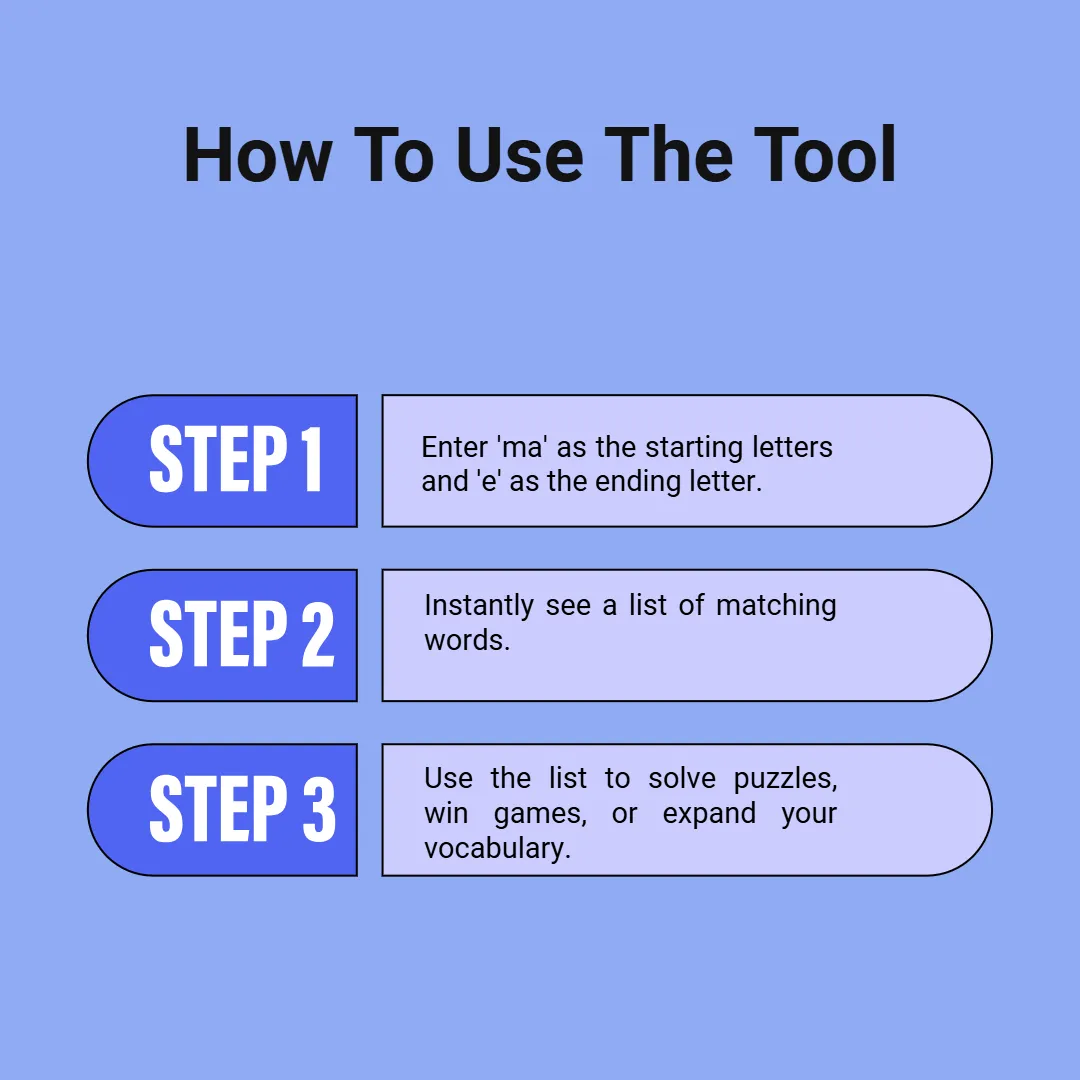 How To Use The Tool

STEP 1

Enter 'ma' as the starting letters and 'e' as the ending letter.

STEP 2

Instantly see a list of matching words.

STEP 3

Use the list to solve puzzles, win games, or expand your vocabulary.